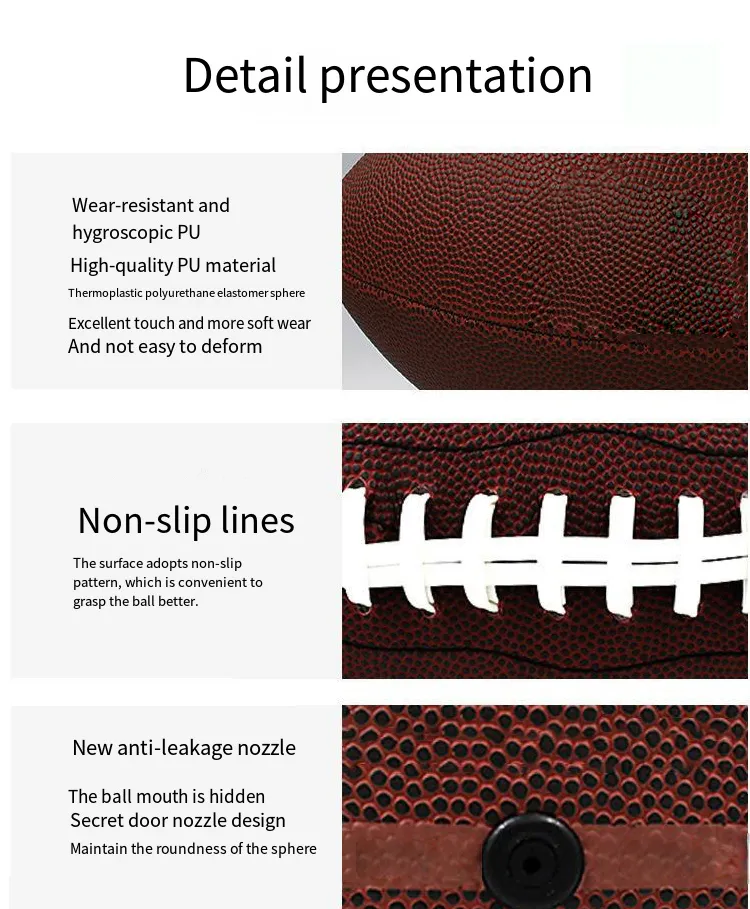 Detail presentation

Wear-resistant and hygroscopic PU

High-quality PU material

Thermoplastic polyurethane elastomer sphere

Excellent touch and more soft wear
And not easy to deform

Non-slip lines

The surface adopts non-slip pattern, which is convenient to grasp the ball better.

New anti-leakage nozzle

The ball mouth is hidden
Secret door nozzle design

Maintain the roundness of the sphere